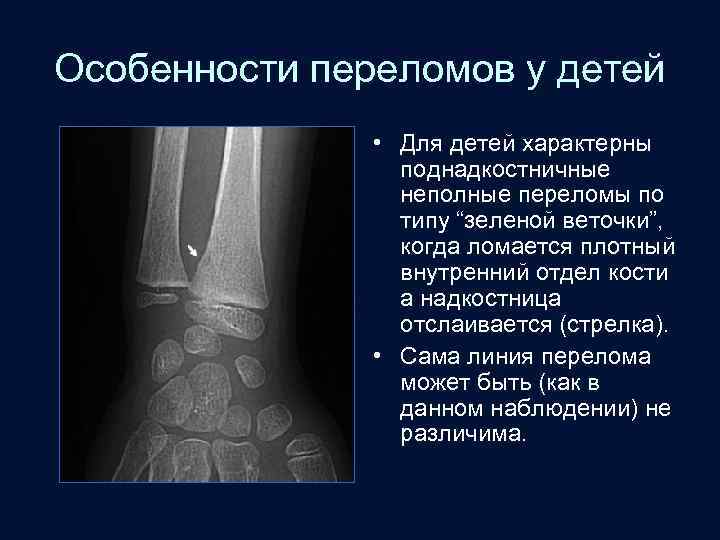 Особенности переломов у детей

• Для детей характерны поднадкостничные неполные переломы по типу “зеленой веточки”, когда ломается плотный внутренний отдел кости а надкостница отслаивается (стрелка).
• Сама линия перелома может быть (как в данном наблюдении) не различима.